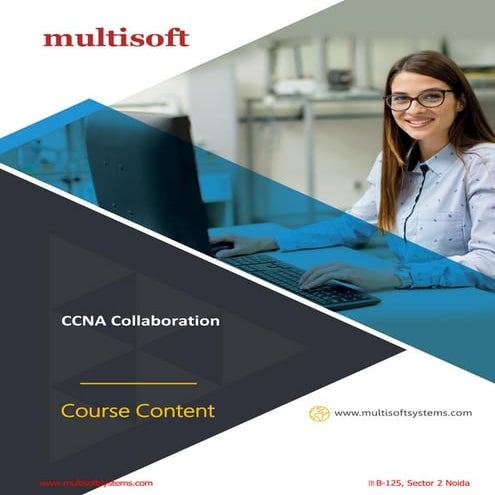 multisoft

CCNA Collaboration

Course Content

www.multisoftsystems.com

www.multisoftsystems.com

B-125, Sector 2 Noida